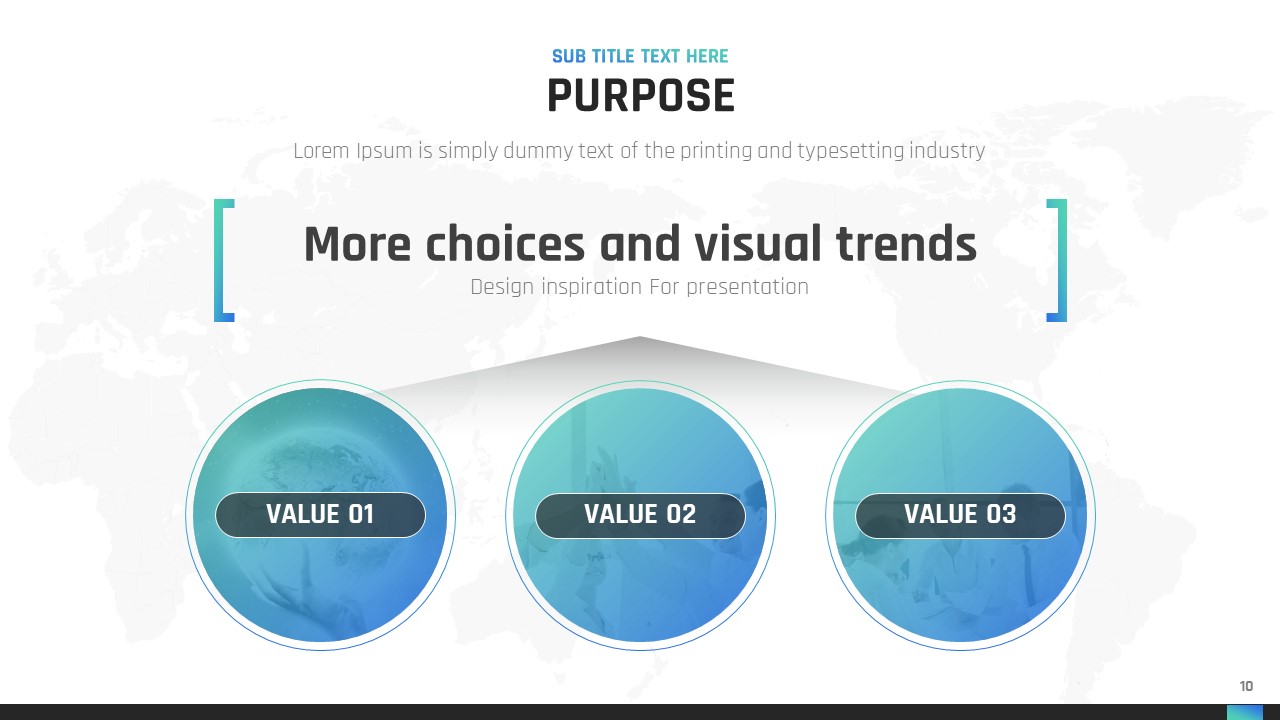 SUB TITLE TEXT HERE
PURPOSE

Lorem Ipsum is simply dummy text of the printing and typesetting industry

More choices and visual trends
Design inspiration For presentation

VALUE 01

VALUE 02

VALUE 03

10